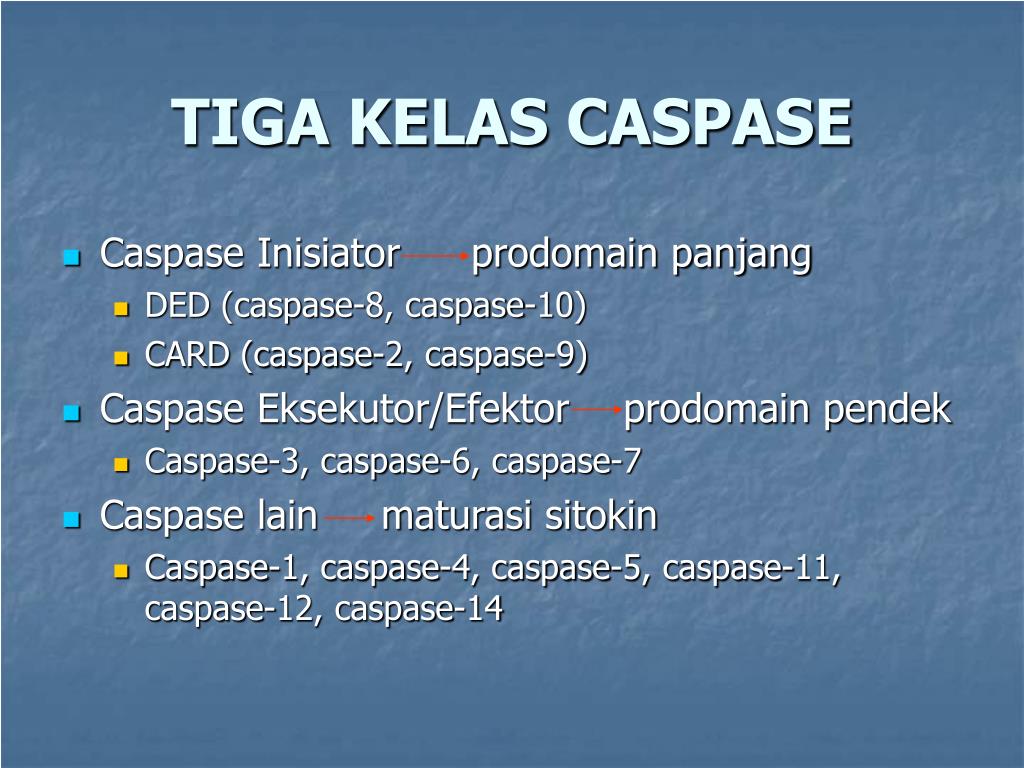 TIGA KELAS CASPASE

- Caspase Inisiator → prodomain panjang
  - DED (caspase-8, caspase-10)
  - CARD (caspase-2, caspase-9)
- Caspase Eksekutor/Efektor → prodomain pendek
  - Caspase-3, caspase-6, caspase-7
- Caspase lain → maturasi sitokin
  - Caspase-1, caspase-4, caspase-5, caspase-11, caspase-12, caspase-14